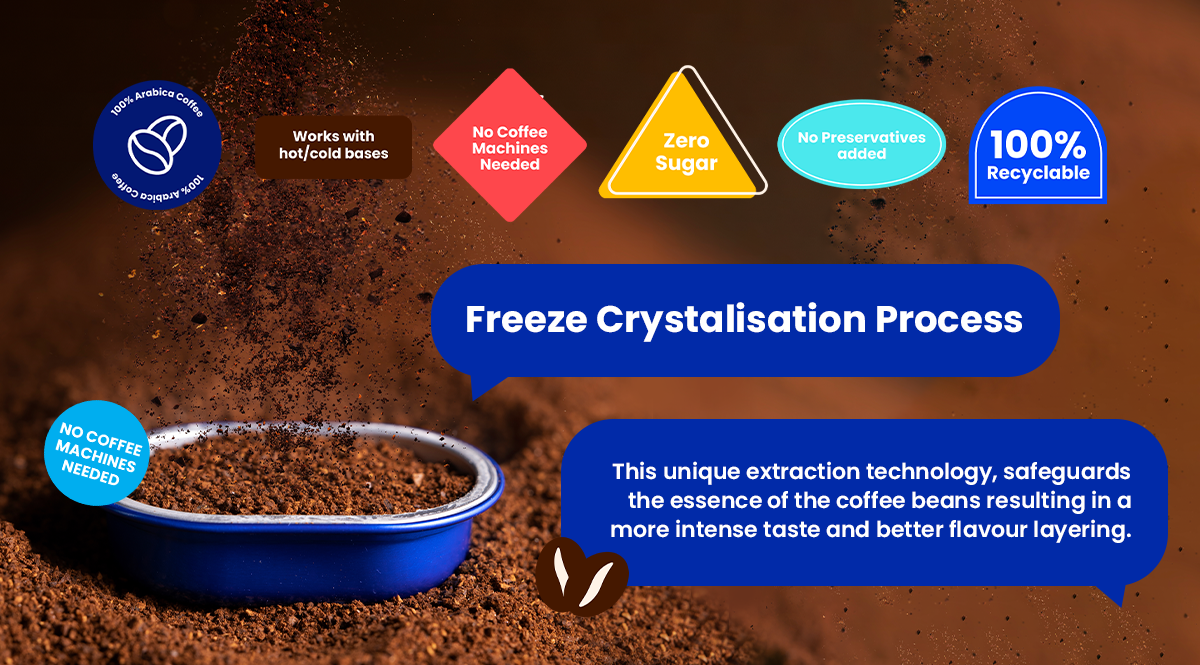 100% Arabica Coffee
100% Arabica Coffee

Works with
hot/cold bases

No Coffee
Machines
Needed

Zero
Sugar

No Preservatives
added

100%
Recyclable

Freeze Crystalisation Process

NO COFFEE
MACHINES
NEEDED

This unique extraction technology, safeguards the essence of the coffee beans resulting in a more intense taste and better flavour layering.